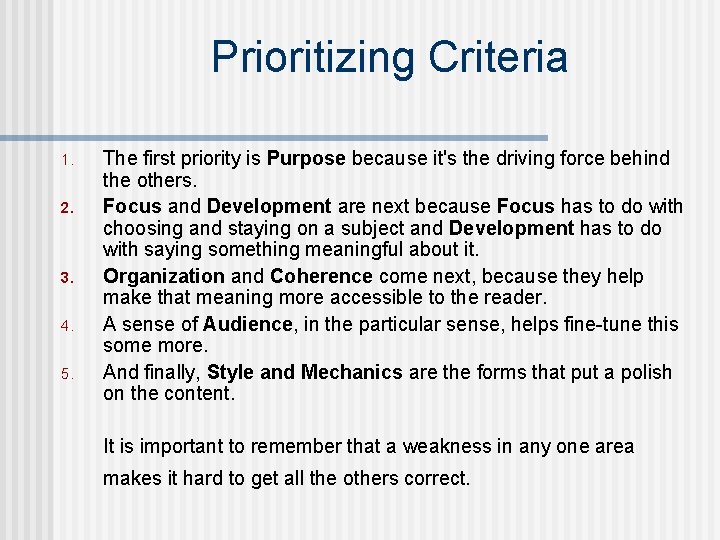 Prioritizing Criteria

1. The first priority is Purpose because it's the driving force behind the others.
2. Focus and Development are next because Focus has to do with choosing and staying on a subject and Development has to do with saying something meaningful about it.
3. Organization and Coherence come next, because they help make that meaning more accessible to the reader.
4. A sense of Audience, in the particular sense, helps fine-tune this some more.
5. And finally, Style and Mechanics are the forms that put a polish on the content.

It is important to remember that a weakness in any one area makes it hard to get all the others correct.